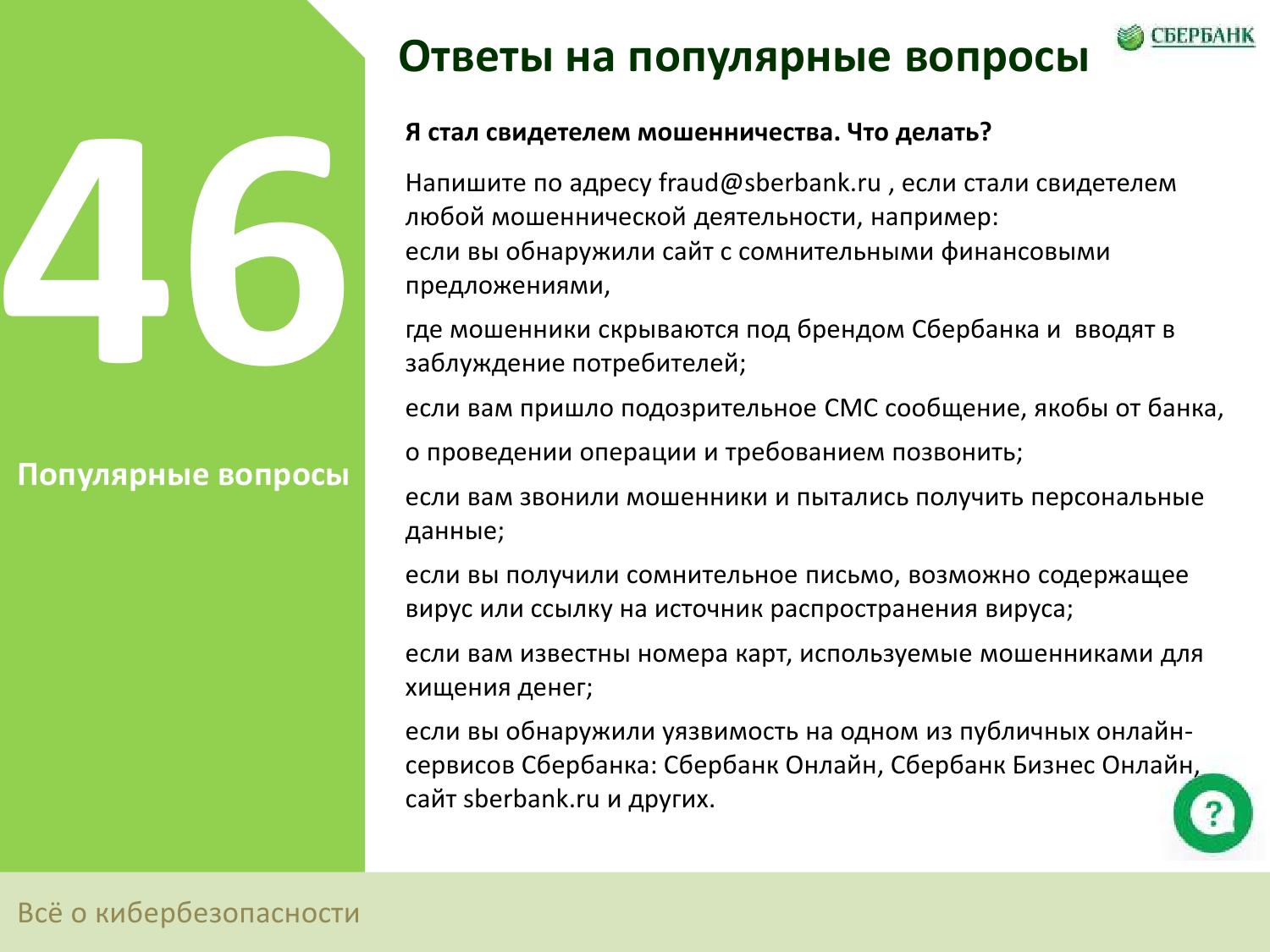 46

Популярные вопросы

Ответы на популярные вопросы

СБЕРБАНК

Я стал свидетелем мошенничества. Что делать?

Напишите по адресу fraud@sberbank.ru , если стали свидетелем любой мошеннической деятельности, например:
если вы обнаружили сайт с сомнительными финансовыми предложениями,

где мошенники скрываются под брендом Сбербанка и вводят в заблуждение потребителей;

если вам пришло подозрительное СМС сообщение, якобы от банка,

о проведении операции и требованием позвонить;

если вам звонили мошенники и пытались получить персональные данные;

если вы получили сомнительное письмо, возможно содержащее вирус или ссылку на источник распространения вируса;

если вам известны номера карт, используемые мошенниками для хищения денег;

если вы обнаружили уязвимость на одном из публичных онлайн-сервисов Сбербанка: Сбербанк Онлайн, Сбербанк Бизнес Онлайн, сайт sberbank.ru и других.

?

Всё о кибербезопасности